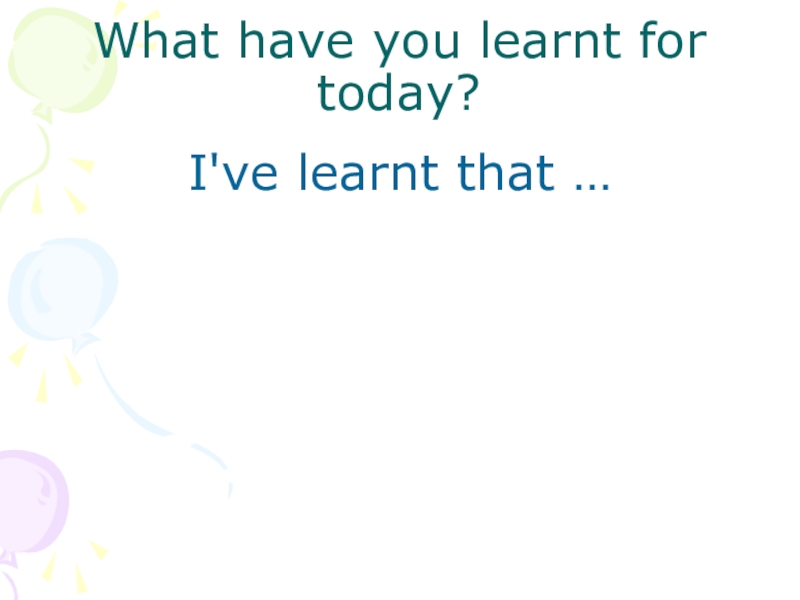 What have you learnt for today?

I've learnt that …